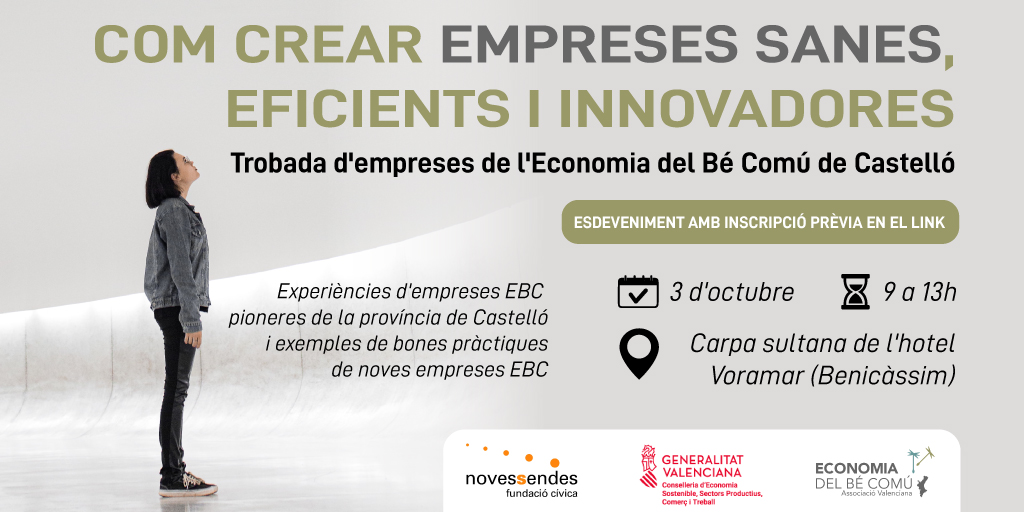 COM CREAR EMPRESES SANES, EFICIENTS I INNOVADORES

Trobada d'empreses de l'Economia del Bé Comú de Castelló

ESDEVENIMENT AMB INSCRIPCIÓ PRÈVIA EN EL LINK

Experiències d'empreses EBC pioneres de la província de Castelló i exemples de bones pràctiques de noves empreses EBC

3 d'octubre

9 a 13h

Carpa sultana de l'hotel Voramar (Benicàssim)

novessendes fundació cívica

GENERALITAT VALENCIANA Conselleria d'Economia Sostenible, Sectors Productius, Comerç i Treball

ECONOMIA DEL BÉ COMÚ Associació Valenciana